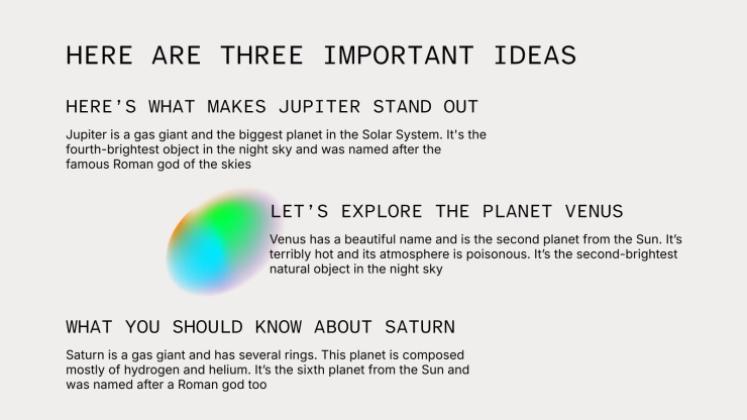 HERE ARE THREE IMPORTANT IDEAS

HERE'S WHAT MAKES JUPITER STAND OUT

Jupiter is a gas giant and the biggest planet in the Solar System. It's the fourth-brightest object in the night sky and was named after the famous Roman god of the skies

LET'S EXPLORE THE PLANET VENUS

Venus has a beautiful name and is the second planet from the Sun. It's terribly hot and its atmosphere is poisonous. It's the second-brightest natural object in the night sky

WHAT YOU SHOULD KNOW ABOUT SATURN

Saturn is a gas giant and has several rings. This planet is composed mostly of hydrogen and helium. It's the sixth planet from the Sun and was named after a Roman god too